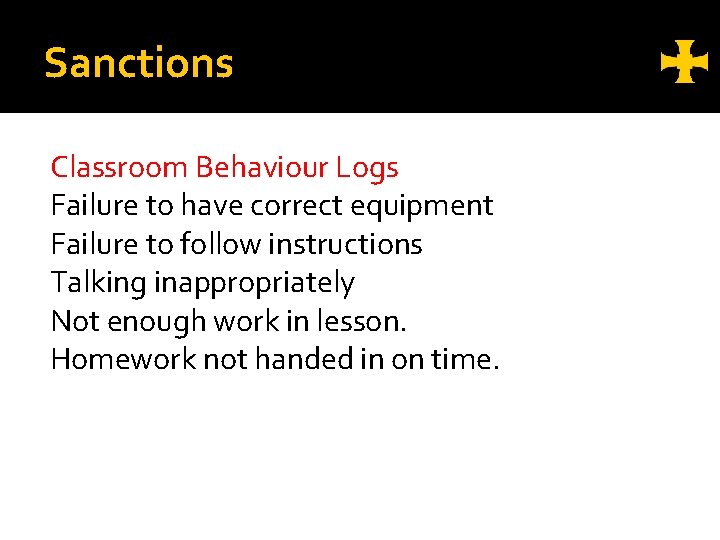 Sanctions

Classroom Behaviour Logs
Failure to have correct equipment
Failure to follow instructions
Talking inappropriately
Not enough work in lesson.
Homework not handed in on time.